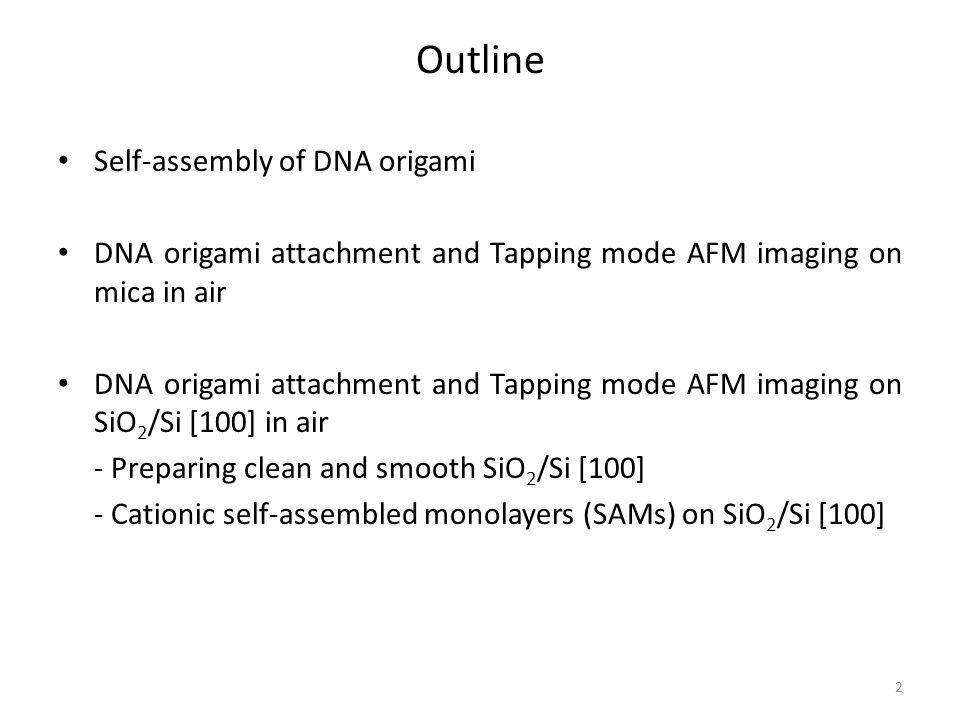 Outline

• Self-assembly of DNA origami

• DNA origami attachment and Tapping mode AFM imaging on mica in air

• DNA origami attachment and Tapping mode AFM imaging on $SiO_2$/Si [100] in air
- Preparing clean and smooth $SiO_2$/Si [100]
- Cationic self-assembled monolayers (SAMs) on $SiO_2$/Si [100]

2